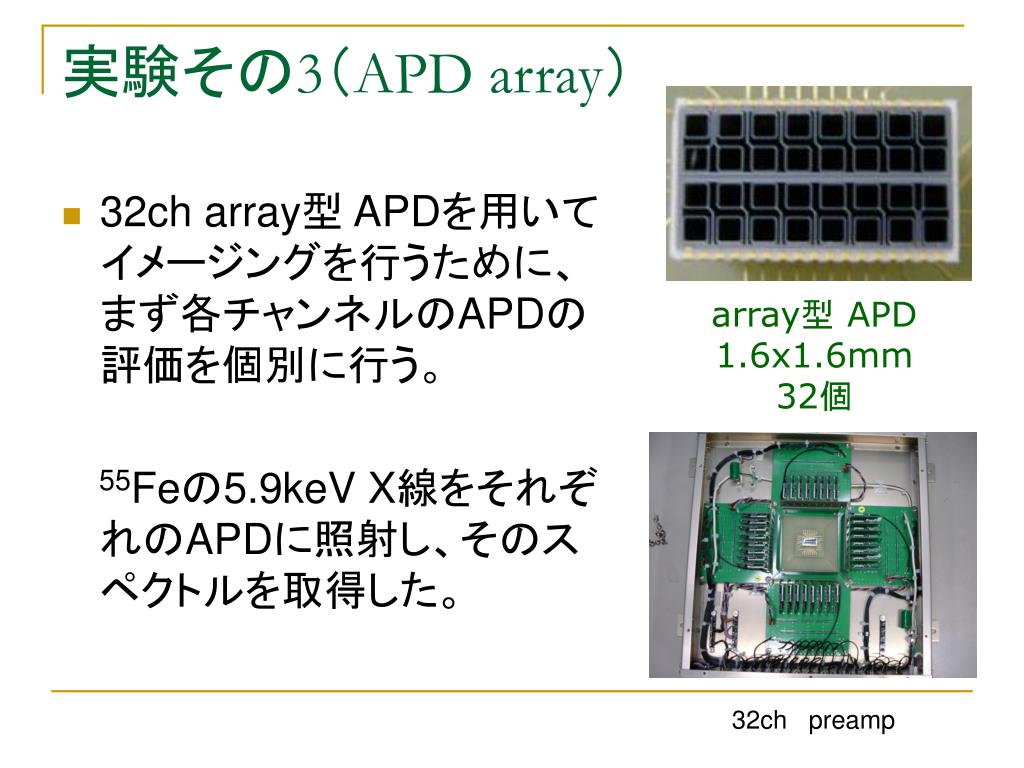 実験その3（APD array）

32ch array型 APDを用いてイメージングを行うために、まず各チャンネルのAPDの評価を個別に行う。

$^{55}$Feの5.9keV X線をそれぞれのAPDに照射し、そのスペクトルを取得した。

array型 APD
1.6x1.6mm
32個

32ch preamp